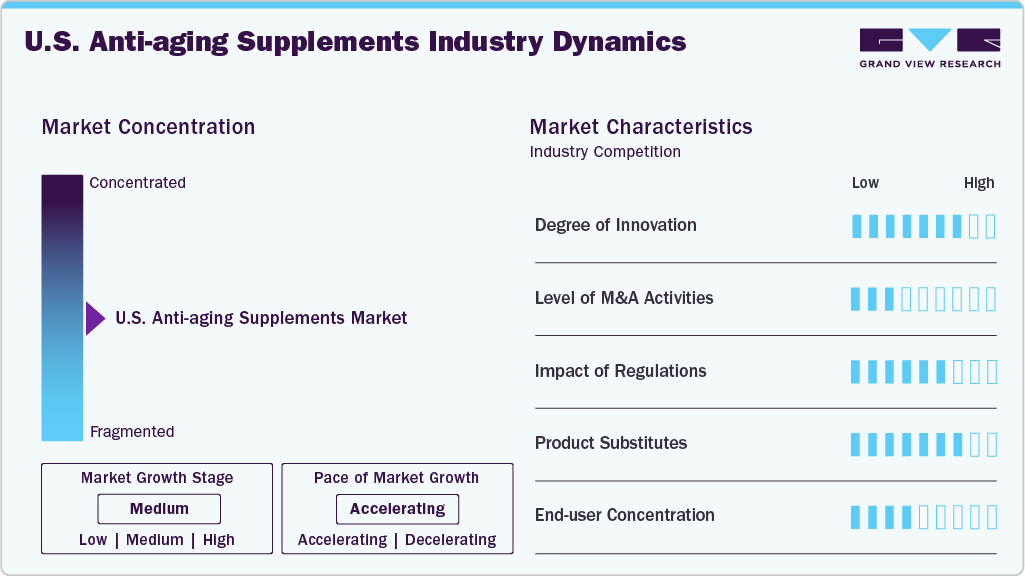 U.S. Anti-aging Supplements Industry Dynamics

GRAND VIEW RESEARCH

Market Concentration

Concentrated

U.S. Anti-aging Supplements Market

Fragmented

Market Growth Stage

Medium

Low | Medium | High

Pace of Market Growth

Accelerating

Accelerating | Decelerating

Market Characteristics

Industry Competition

Low High

Degree of Innovation

Level of M&A Activities

Impact of Regulations

Product Substitutes

End-user Concentration